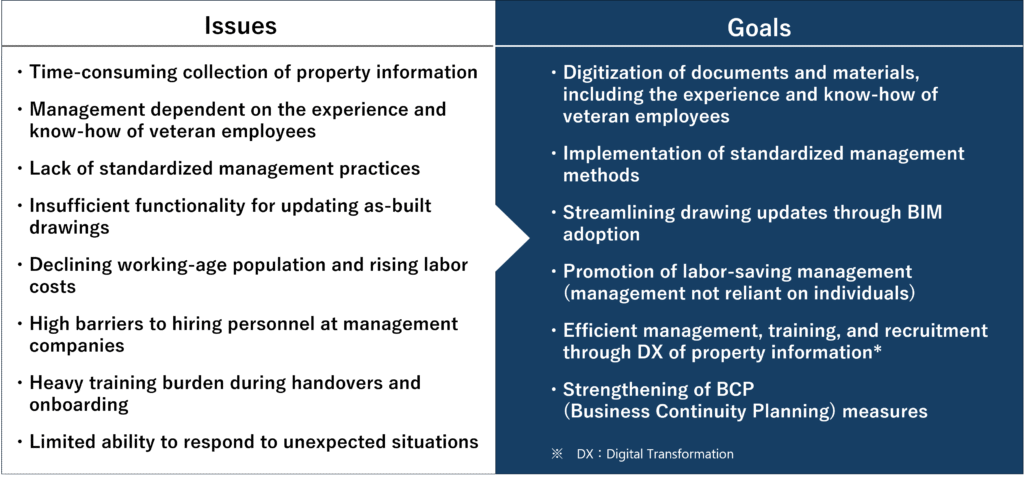 Issues

・Time-consuming collection of property information

・Management dependent on the experience and know-how of veteran employees

・Lack of standardized management practices

・Insufficient functionality for updating as-built drawings

・Declining working-age population and rising labor costs

・High barriers to hiring personnel at management companies

・Heavy training burden during handovers and onboarding

・Limited ability to respond to unexpected situations

Goals

・Digitization of documents and materials, including the experience and know-how of veteran employees

・Implementation of standardized management methods

・Streamlining drawing updates through BIM adoption

・Promotion of labor-saving management (management not reliant on individuals)

・Efficient management, training, and recruitment through DX of property information*

・Strengthening of BCP (Business Continuity Planning) measures

※ DX：Digital Transformation